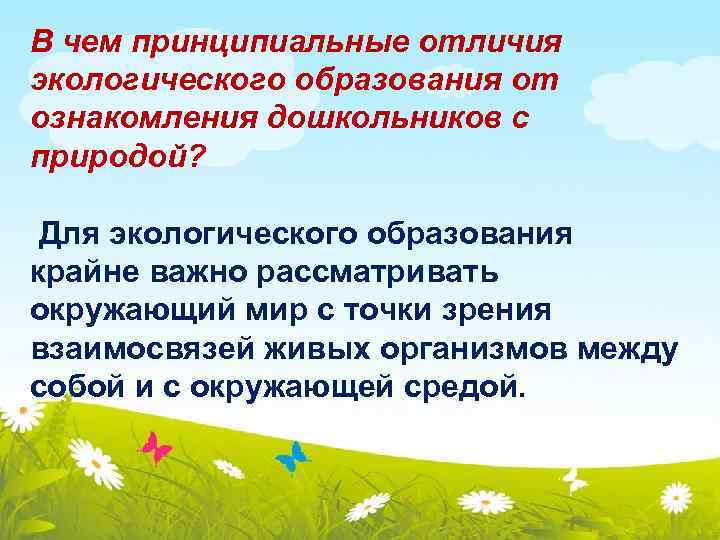 В чем принципиальные отличия экологического образования от ознакомления дошкольников с природой?

Для экологического образования крайне важно рассматривать окружающий мир с точки зрения взаимосвязей живых организмов между собой и с окружающей средой.